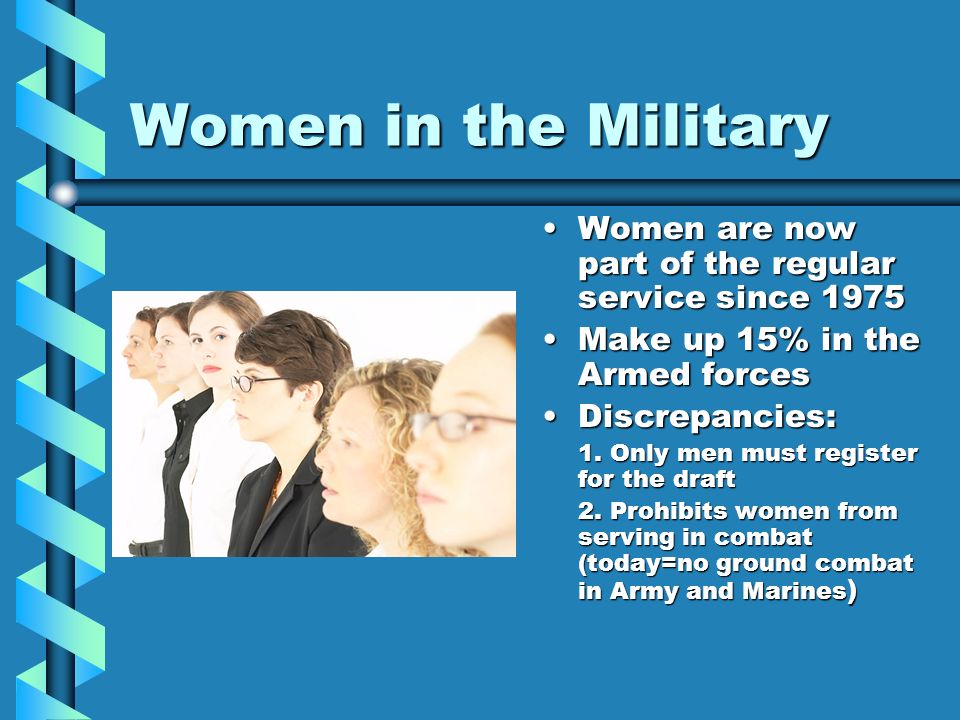 Women in the Military

• Women are now part of the regular service since 1975
• Make up 15% in the Armed forces
• Discrepancies:
1. Only men must register for the draft
2. Prohibits women from serving in combat (today=no ground combat in Army and Marines)